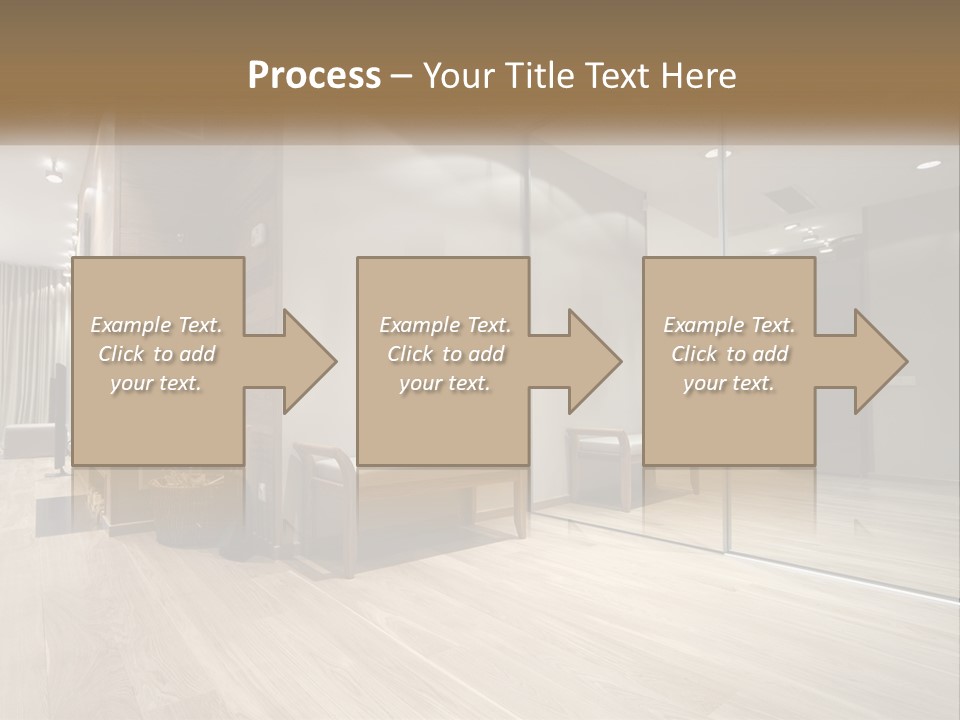 Process – Your Title Text Here

Example Text. Click to add your text.

Example Text. Click to add your text.

Example Text. Click to add your text.